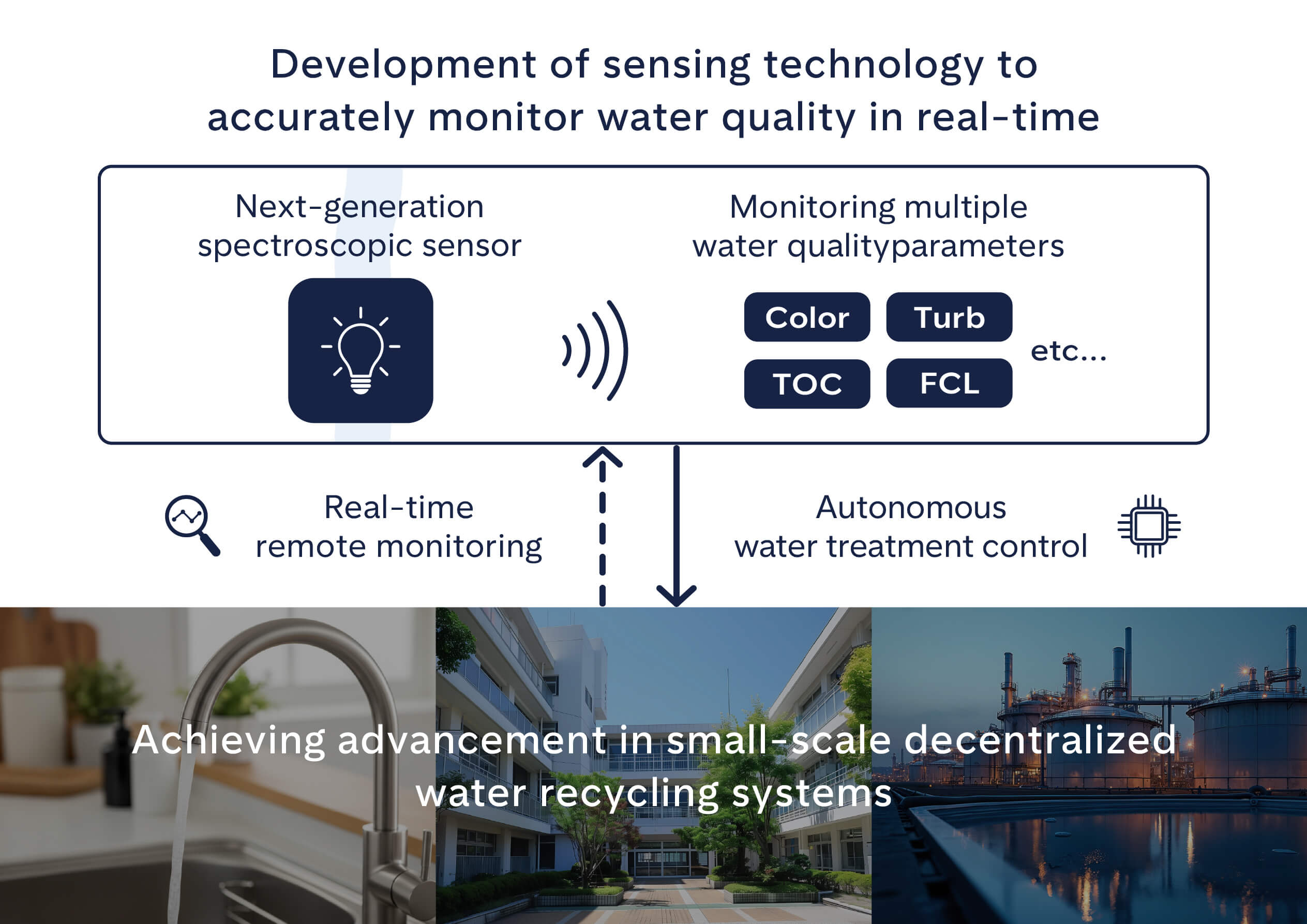 Development of sensing technology to accurately monitor water quality in real-time

Next-generation spectroscopic sensor

Monitoring multiple water qualityparameters

Color

Turb

TOC

FCL

etc...

Real-time remote monitoring

Autonomous water treatment control

Achieving advancement in small-scale decentralized water recycling systems